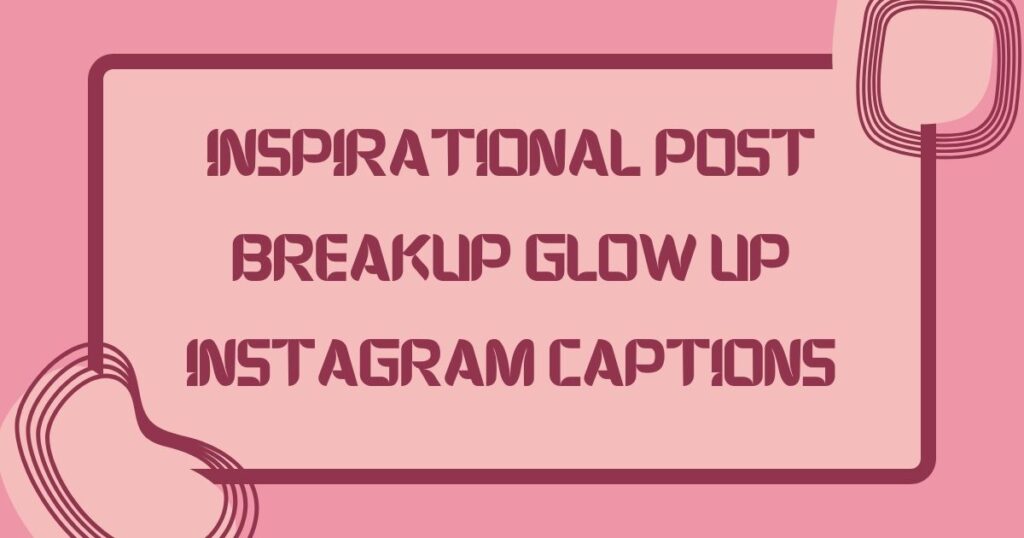 INSPIRATIONAL POST BREAKUP GLOW UP INSTAGRAM CAPTIONS